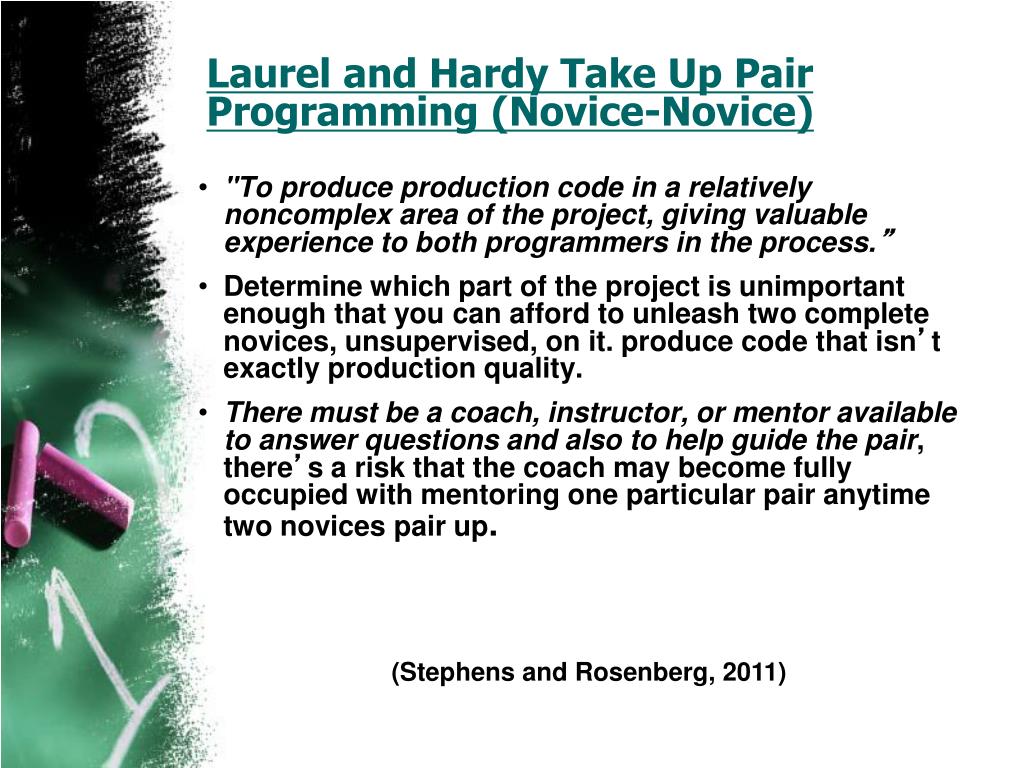 Laurel and Hardy Take Up Pair Programming (Novice-Novice)

• "To produce production code in a relatively noncomplex area of the project, giving valuable experience to both programmers in the process.”

• Determine which part of the project is unimportant enough that you can afford to unleash two complete novices, unsupervised, on it. produce code that isn’t exactly production quality.

• There must be a coach, instructor, or mentor available to answer questions and also to help guide the pair, there’s a risk that the coach may become fully occupied with mentoring one particular pair anytime two novices pair up.

(Stephens and Rosenberg, 2011)